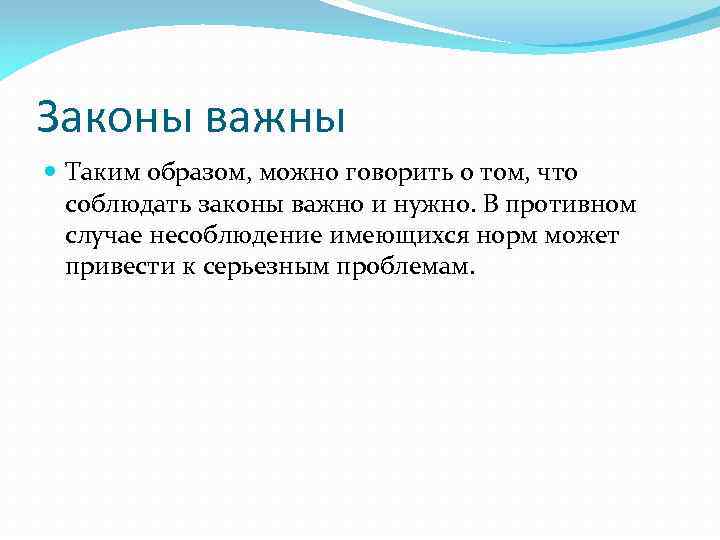 Законы важны

Таким образом, можно говорить о том, что соблюдать законы важно и нужно. В противном случае несоблюдение имеющихся норм может привести к серьезным проблемам.